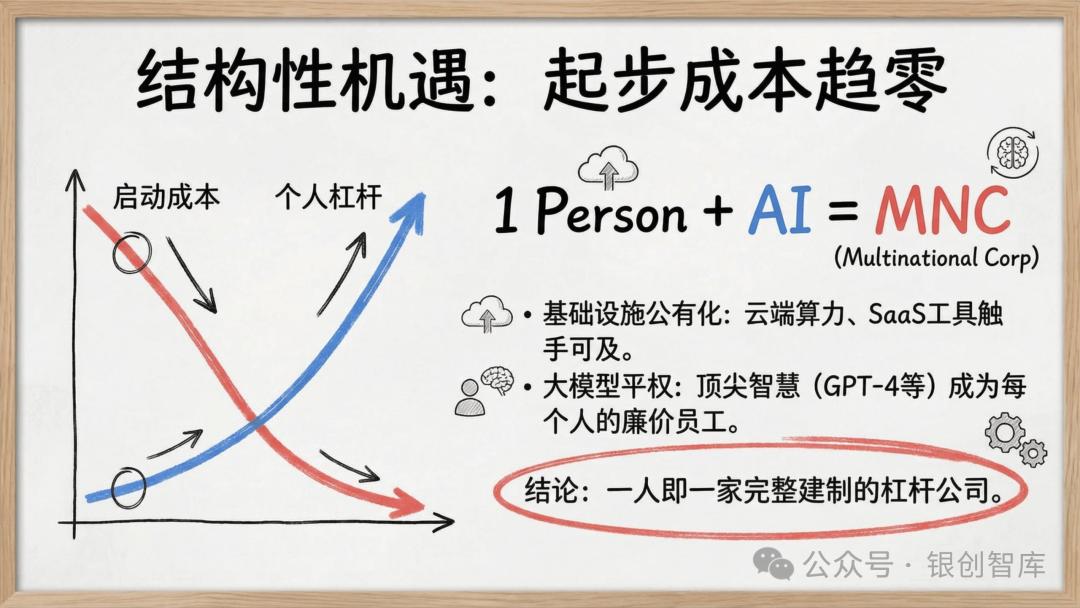 结构性机遇：起步成本趋零

启动成本

个人杠杆

1 Person + AI = MNC
(Multinational Corp)

• 基础设施公有化：云端算力、SaaS工具触手可及。

• 大模型平权：顶尖智慧（GPT-4等）成为每个人的廉价员工。

结论：一人即一家完整建制的杠杆公司。

公众号 · 银创智库